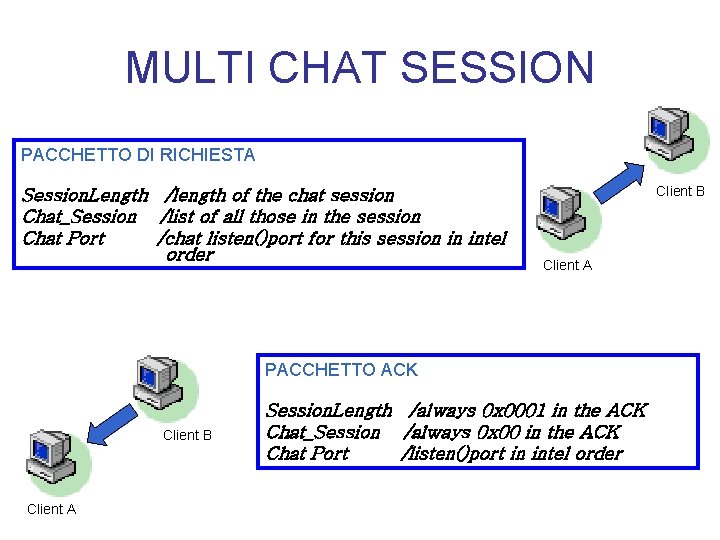 MULTI CHAT SESSION

PACCHETTO DI RICHIESTA

SessionLength /length of the chat session
Chat_Session /list of all those in the session
Chat Port /chat listen()port for this session in intel order

Client B

Client A

Client B

Client A

PACCHETTO ACK

SessionLength /always 0x0001 in the ACK
Chat_Session /always 0x00 in the ACK
Chat Port /listen()port in intel order